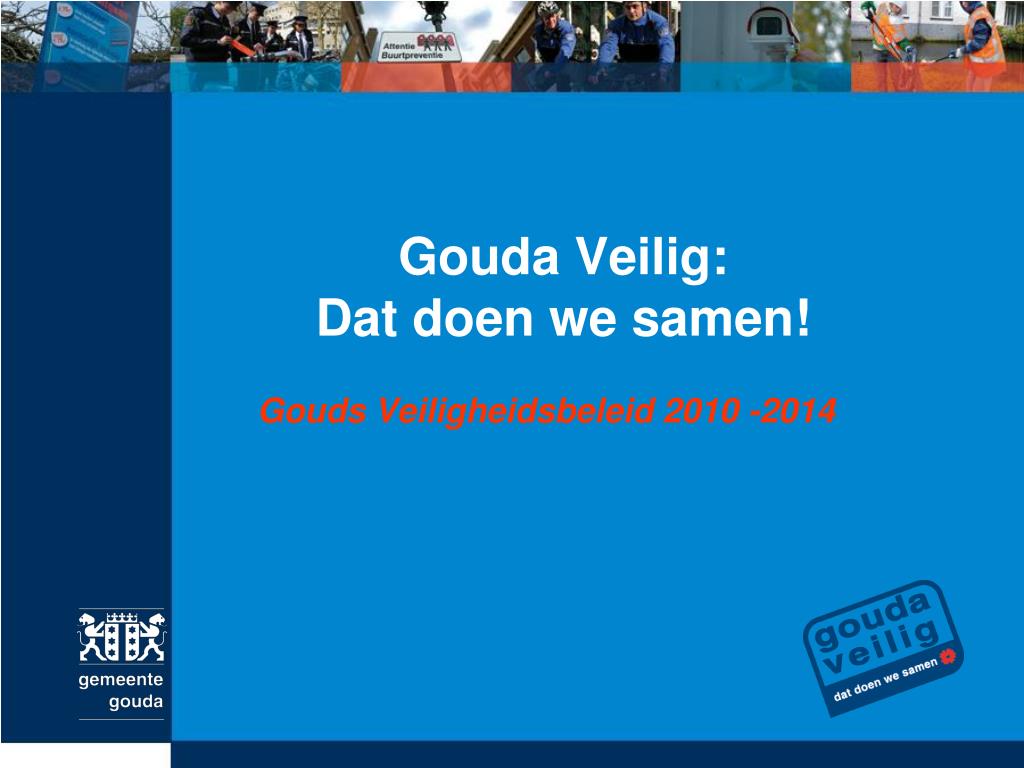 Attentie Buurtpreventie

Gouda Veilig:
Dat doen we samen!

Gouds Veiligheidsbeleid 2010 -2014

gemeente
gouda

gouda
veilig
dat doen we samen